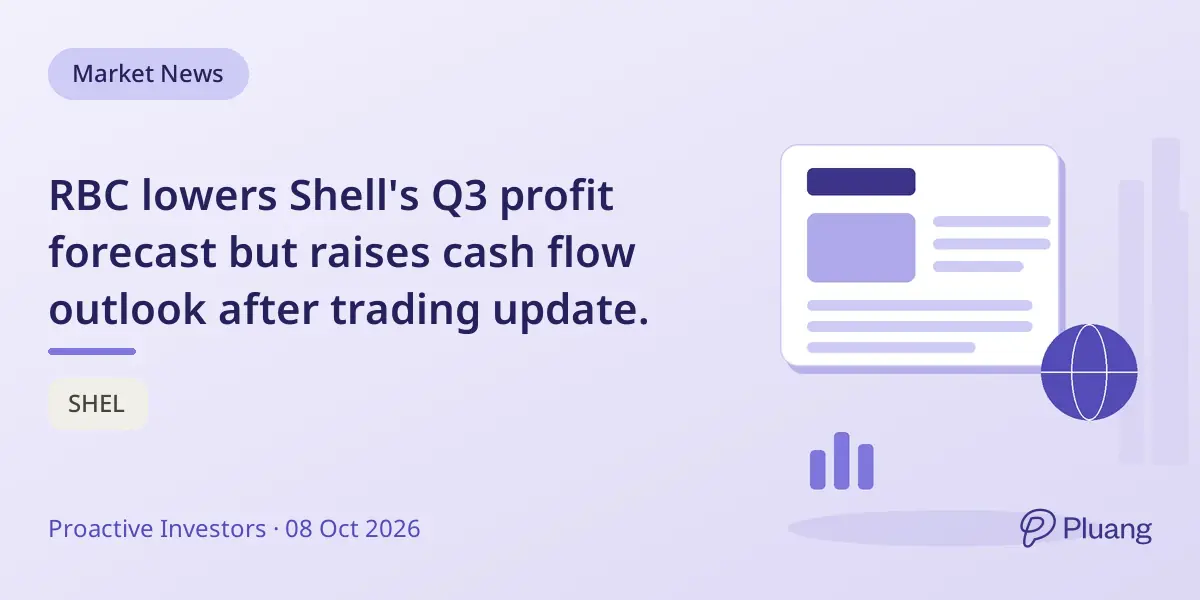 Market News

RBC lowers Shell's Q3 profit forecast but raises cash flow outlook after trading update.

SHEL

Proactive Investors · 08 Oct 2026

Pluang